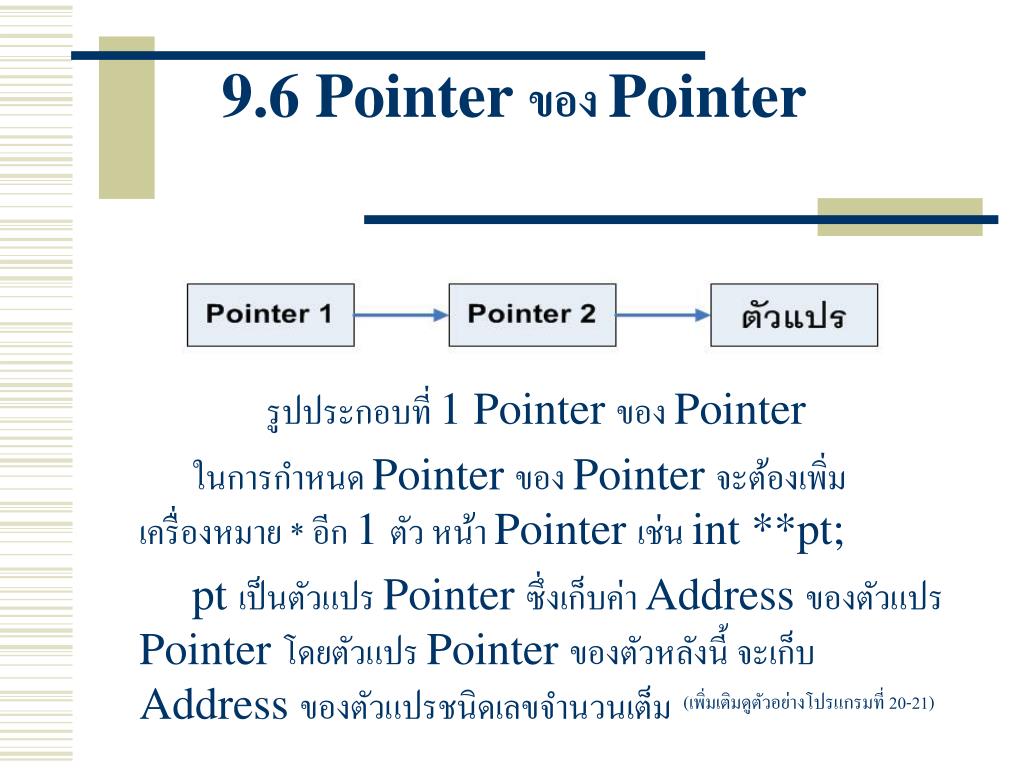 9.6 Pointer ของ Pointer

Pointer 1

Pointer 2

ตัวแปร

รูปประกอบที่ 1 Pointer ของ Pointer

ในการกำหนด Pointer ของ Pointer จะต้องเพิ่มเครื่องหมาย * อีก 1 ตัว หน้า Pointer เช่น int **pt;

pt เป็นตัวแปร Pointer ซึ่งเก็บค่า Address ของตัวแปร Pointer โดยตัวแปร Pointer ของตัวหลังนี้ จะเก็บ Address ของตัวแปรชนิดเลขจำนวนเต็ม (เพิ่มเติมดูตัวอย่างโปรแกรมที่ 20-21)